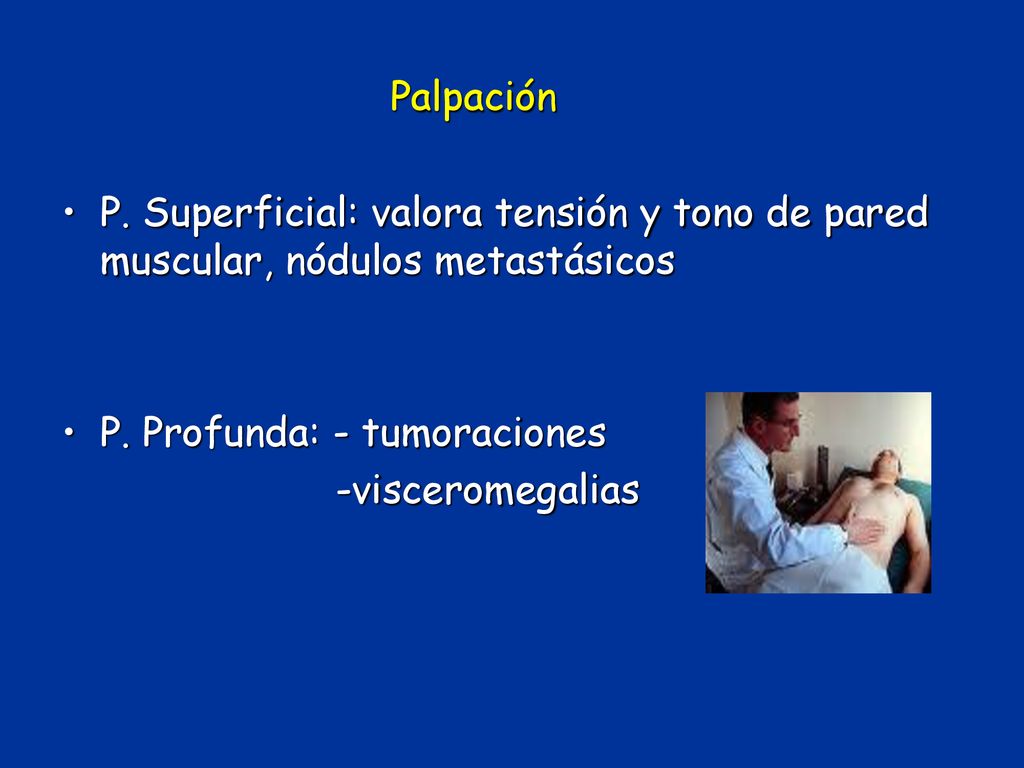 Palpación

• P. Superficial: valora tensión y tono de pared muscular, nódulos metastásicos

• P. Profunda: - tumoraciones
-visceromegalias